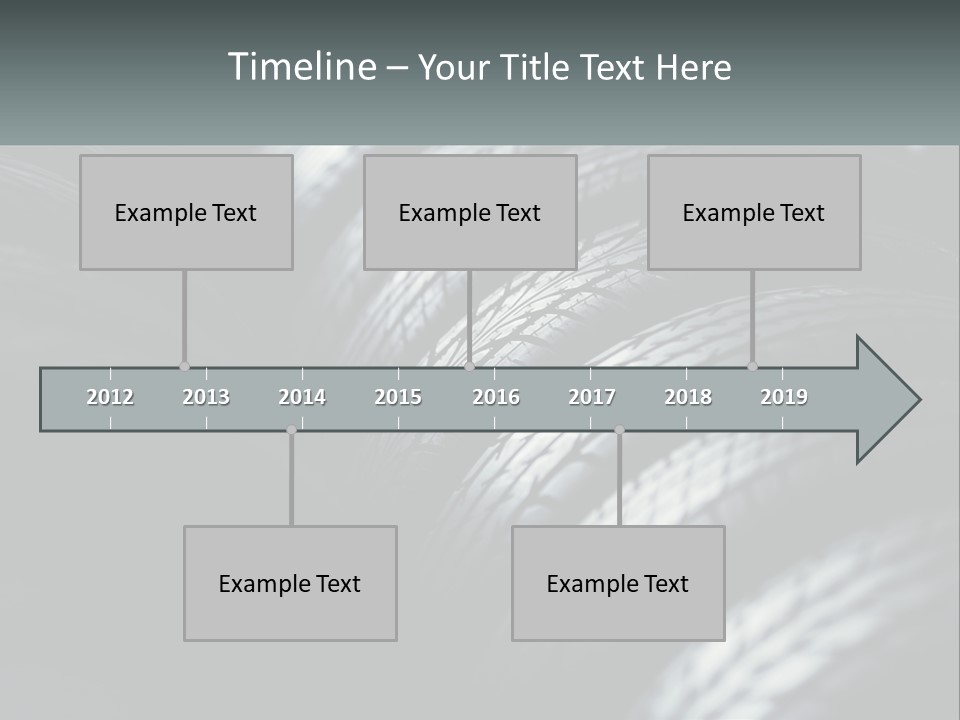 Timeline – Your Title Text Here

Example Text

Example Text

Example Text

2012 2013 2014 2015 2016 2017 2018 2019

Example Text

Example Text